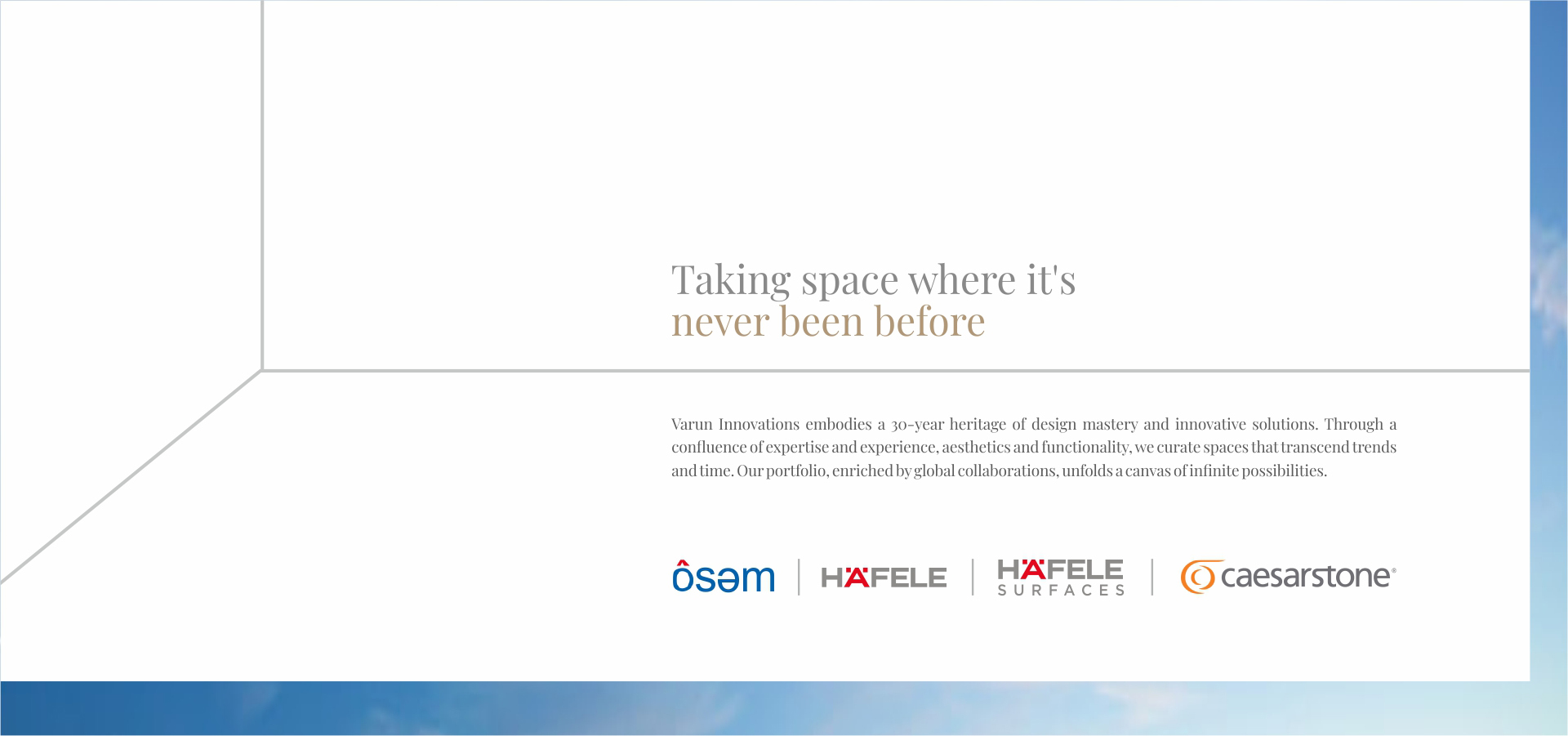 Taking space where it's
never been before

Varun Innovations embodies a 30-year heritage of design mastery and innovative solutions. Through a confluence of expertise and experience, aesthetics and functionality, we curate spaces that transcend trends and time. Our portfolio, enriched by global collaborations, unfolds a canvas of infinite possibilities.

ôsəm | HÄFELE | HÄFELE SURFACES | caesarstone®